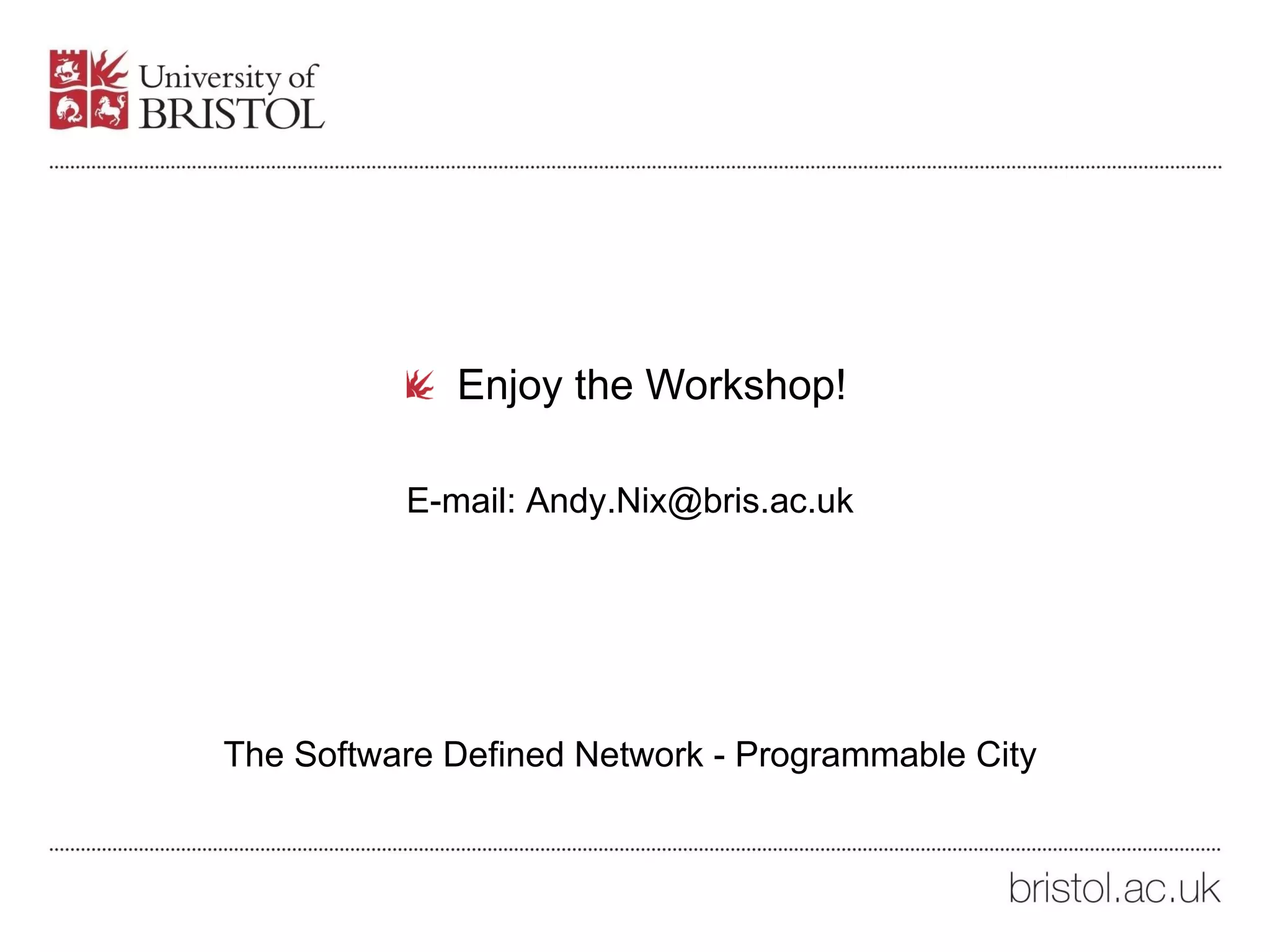 University of
BRISTOL

Enjoy the Workshop!

E-mail: Andy.Nix@bris.ac.uk

The Software Defined Network - Programmable City

bristol.ac.uk